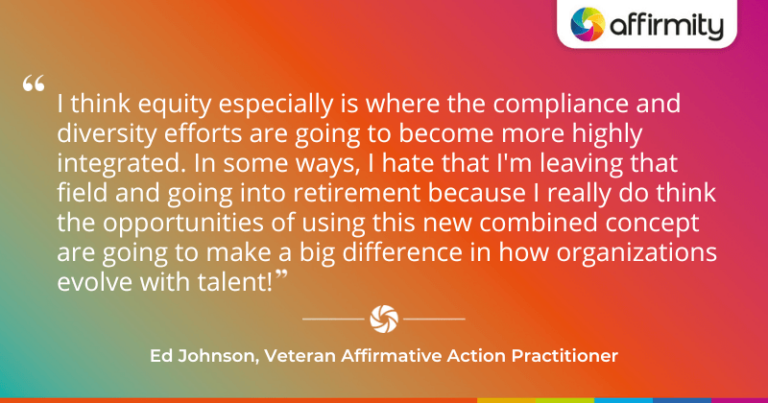 affirmity

“I think equity especially is where the compliance and diversity efforts are going to become more highly integrated. In some ways, I hate that I'm leaving that field and going into retirement because I really do think the opportunities of using this new combined concept are going to make a big difference in how organizations evolve with talent!”

Ed Johnson, Veteran Affirmative Action Practitioner